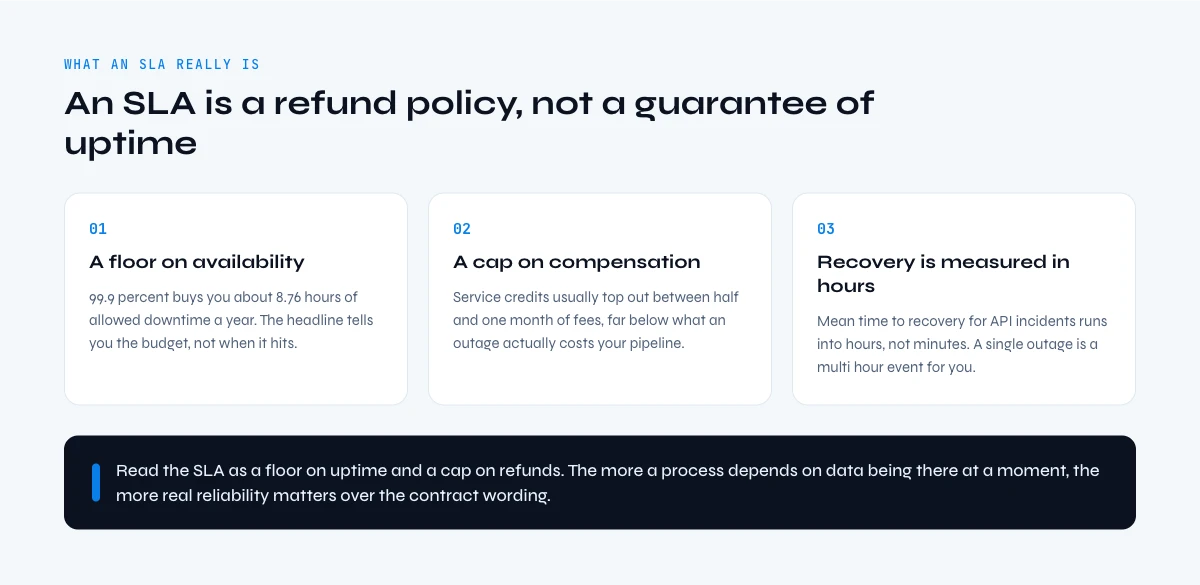 WHAT AN SLA REALLY IS

An SLA is a refund policy, not a guarantee of uptime

01

A floor on availability

99.9 percent buys you about 8.76 hours of allowed downtime a year. The headline tells you the budget, not when it hits.

02

A cap on compensation

Service credits usually top out between half and one month of fees, far below what an outage actually costs your pipeline.

03

Recovery is measured in hours

Mean time to recovery for API incidents runs into hours, not minutes. A single outage is a multi hour event for you.

Read the SLA as a floor on uptime and a cap on refunds. The more a process depends on data being there at a moment, the more real reliability matters over the contract wording.